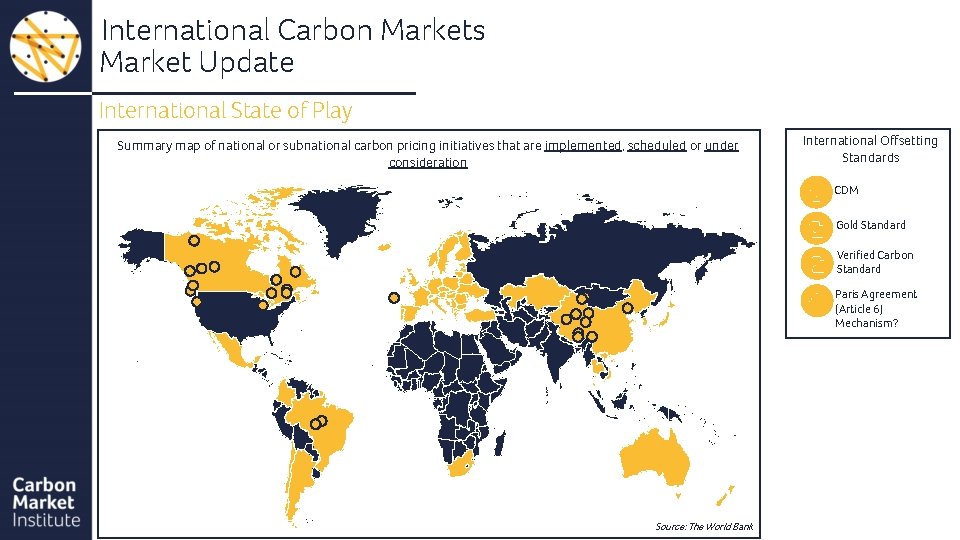 International Carbon Markets
Market Update

International State of Play

Summary map of national or subnational carbon pricing initiatives that are implemented, scheduled or under consideration

Source: The World Bank

International Offsetting Standards

CDM

Gold Standard

Verified Carbon Standard

Paris Agreement (Article 6) Mechanism?

Carbon Market Institute